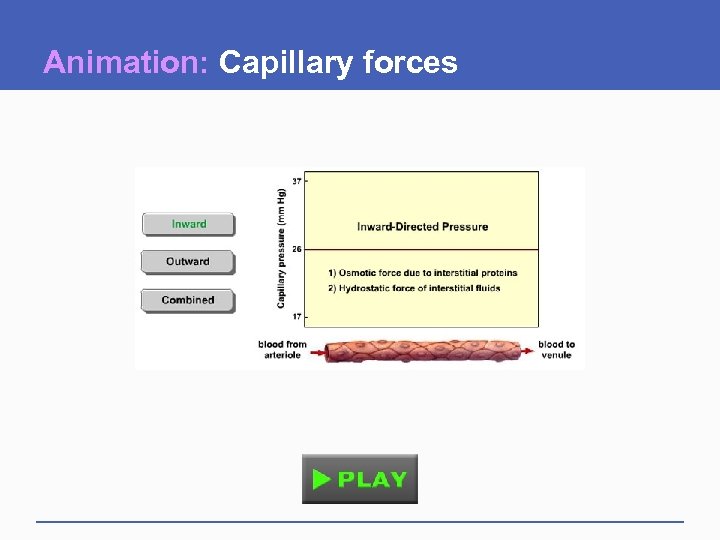 Animation: Capillary forces

Inward

Outward

Combined

Capillary pressure (mm Hg)

37

26

17

Inward-Directed Pressure

1) Osmotic force due to interstitial proteins
2) Hydrostatic force of interstitial fluids

blood from arteriole

blood to venule

PLAY